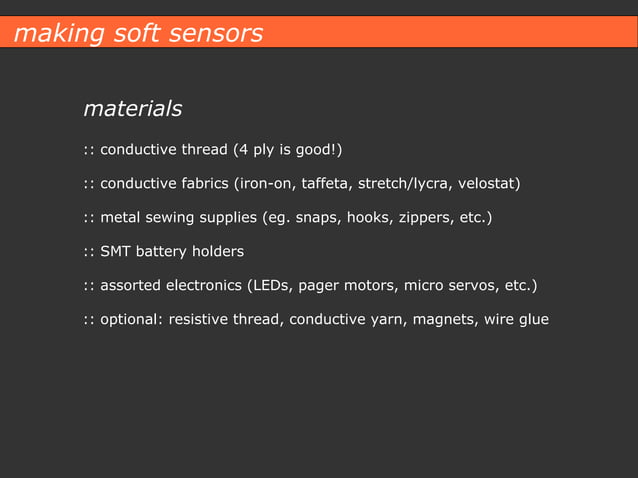 making soft sensors

materials

:: conductive thread (4 ply is good!)

:: conductive fabrics (iron-on, taffeta, stretch/lycra, velostat)

:: metal sewing supplies (eg. snaps, hooks, zippers, etc.)

:: SMT battery holders

:: assorted electronics (LEDs, pager motors, micro servos, etc.)

:: optional: resistive thread, conductive yarn, magnets, wire glue